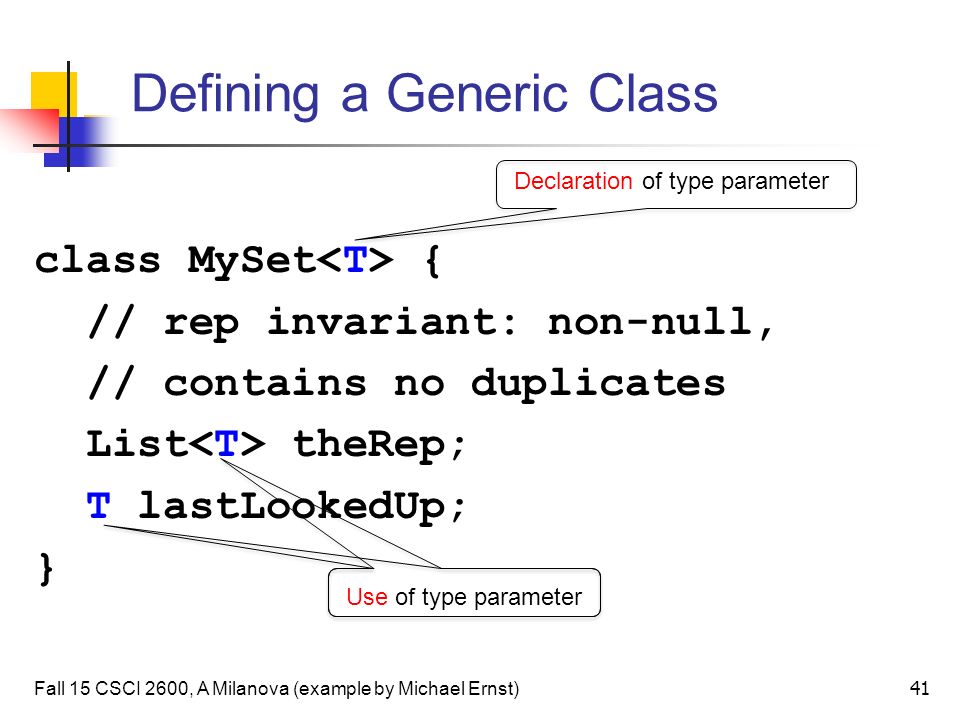 Defining a Generic Class

Declaration of type parameter

class MySet<T> {
  // rep invariant: non-null,
  // contains no duplicates
  List<T> theRep;
  T lastLookedUp;
}

Use of type parameter

Fall 15 CSCI 2600, A Milanova (example by Michael Ernst)

41